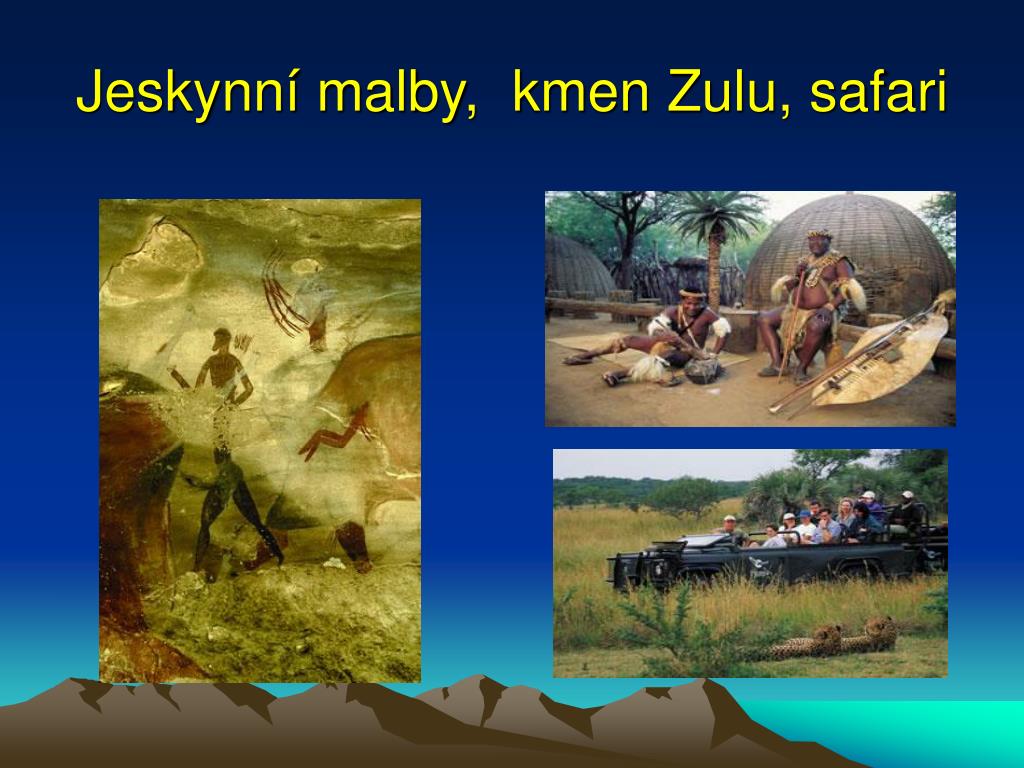 Jeskynní malby,  kmen Zulu, safari